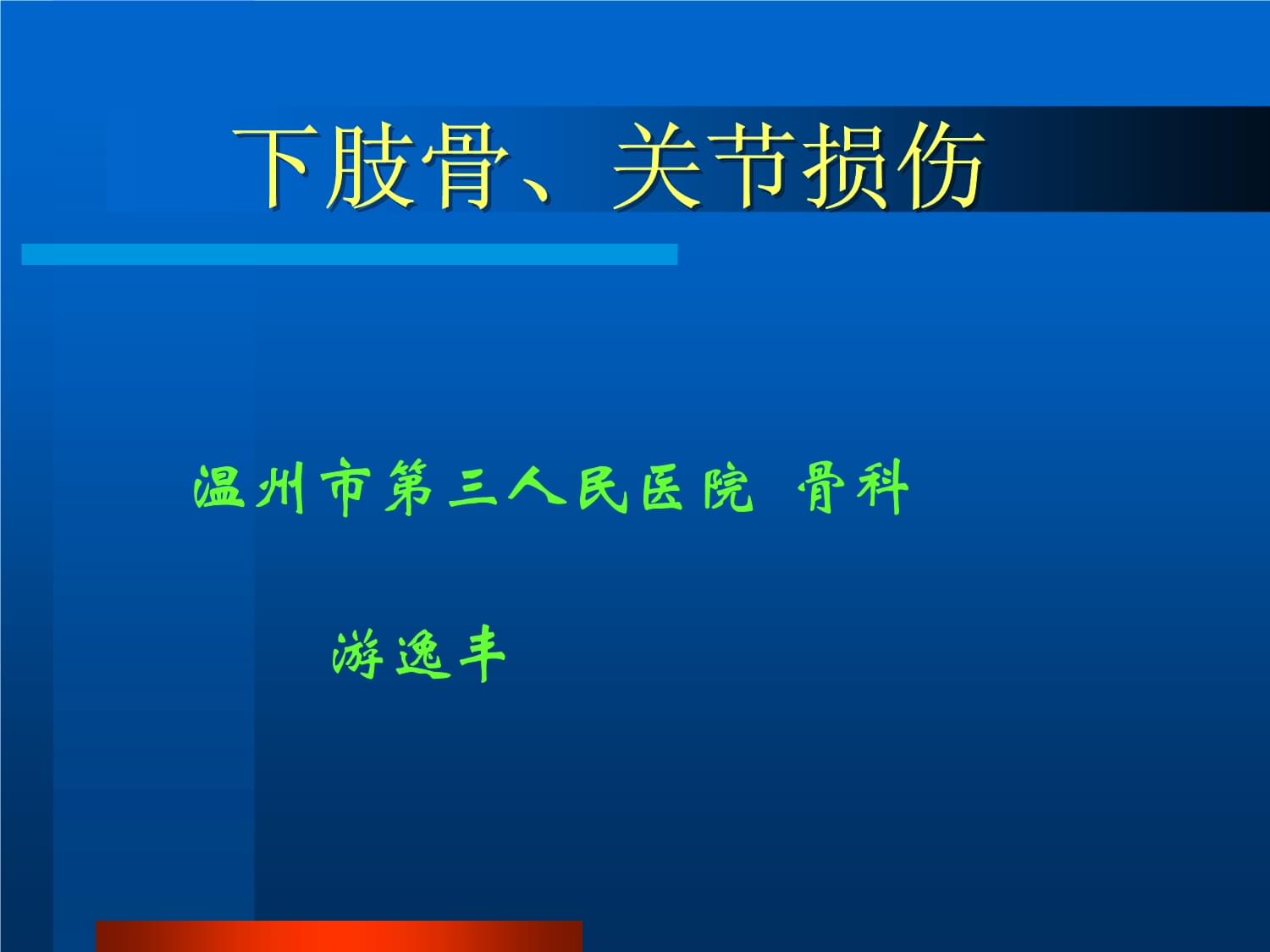 下肢骨、关节损伤

温州市第三人民医院 骨科

游逸丰